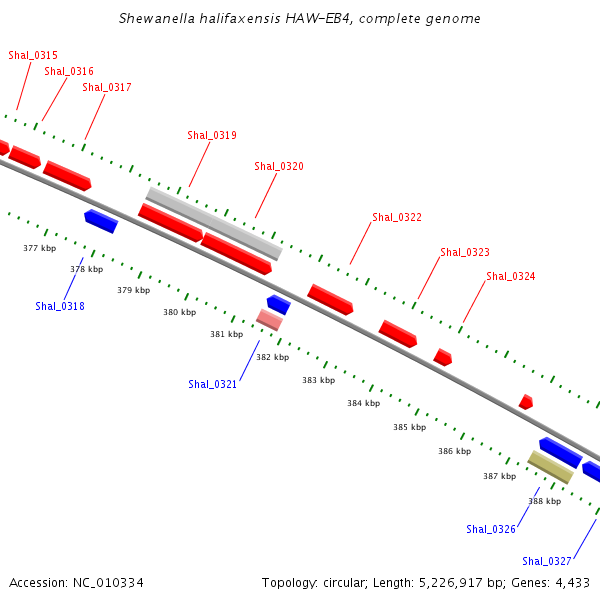 Shewanella halifaxensis HAW-EB4, complete genome

Shal_0315
Shal_0316
Shal_0317
Shal_0319
Shal_0320
Shal_0322
Shal_0323
Shal_0324

377 kbp
378 kbp
379 kbp
380 kbp
381 kbp
382 kbp
383 kbp
384 kbp
385 kbp
386 kbp
387 kbp
388 kbp

Shal_0318
Shal_0321
Shal_0326
Shal_0327

Accession: NC_010334

Topology: circular; Length: 5,226,917 bp; Genes: 4,433